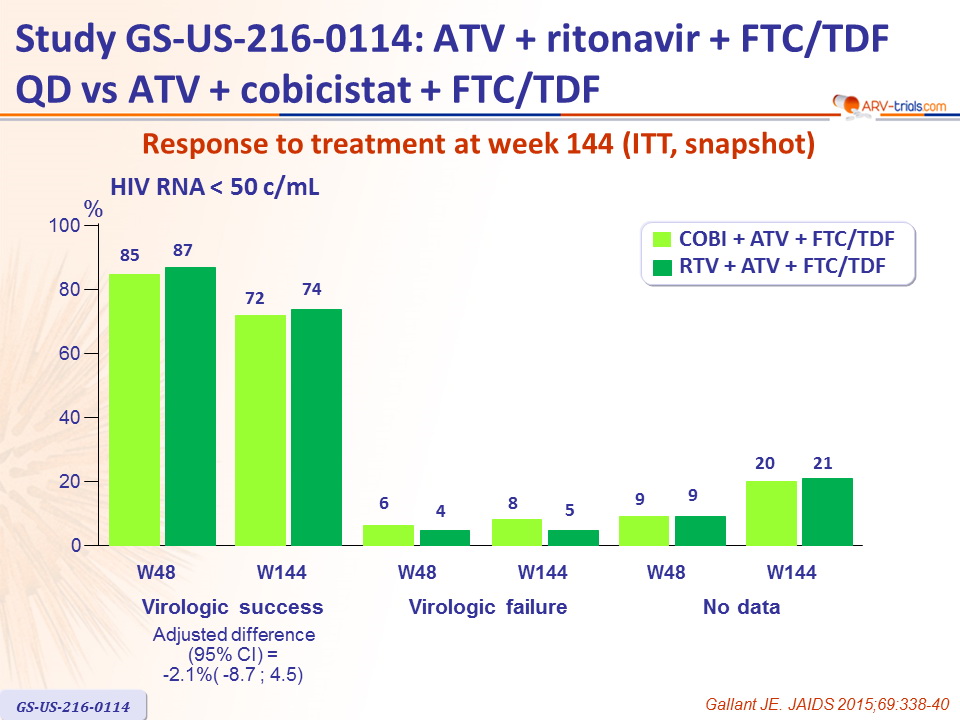 Study GS-US-216-0114: ATV + ritonavir + FTC/TDF QD vs ATV + cobicistat + FTC/TDF

ARV-trials.com

Response to treatment at week 144 (ITT, snapshot)

HIV RNA < 50 c/mL

%

100
80
60
40
20
0

COBI + ATV + FTC/TDF
RTV + ATV + FTC/TDF

85 87
72 74
6 4
8 5
9 9
20 21

W48 W144 W48 W144 W48 W144

Virologic success
Virologic failure
No data

Adjusted difference (95% CI) = -2.1%( -8.7 ; 4.5)

GS-US-216-0114

Gallant JE. JAIDS 2015;69:338-40